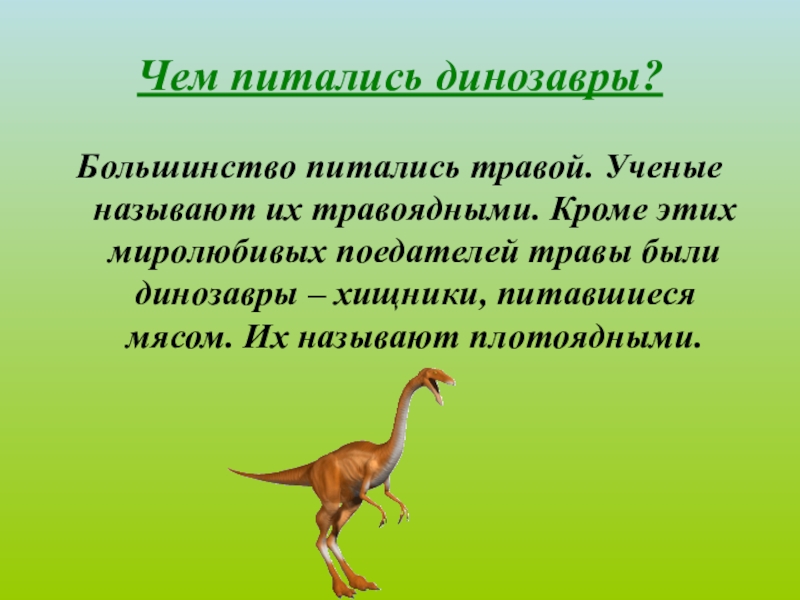 Чем питались динозавры?

Большинство питались травой. Ученые называют их травоядными. Кроме этих миролюбивых поедателей травы были динозавры – хищники, питавшиеся мясом. Их называют плотоядными.